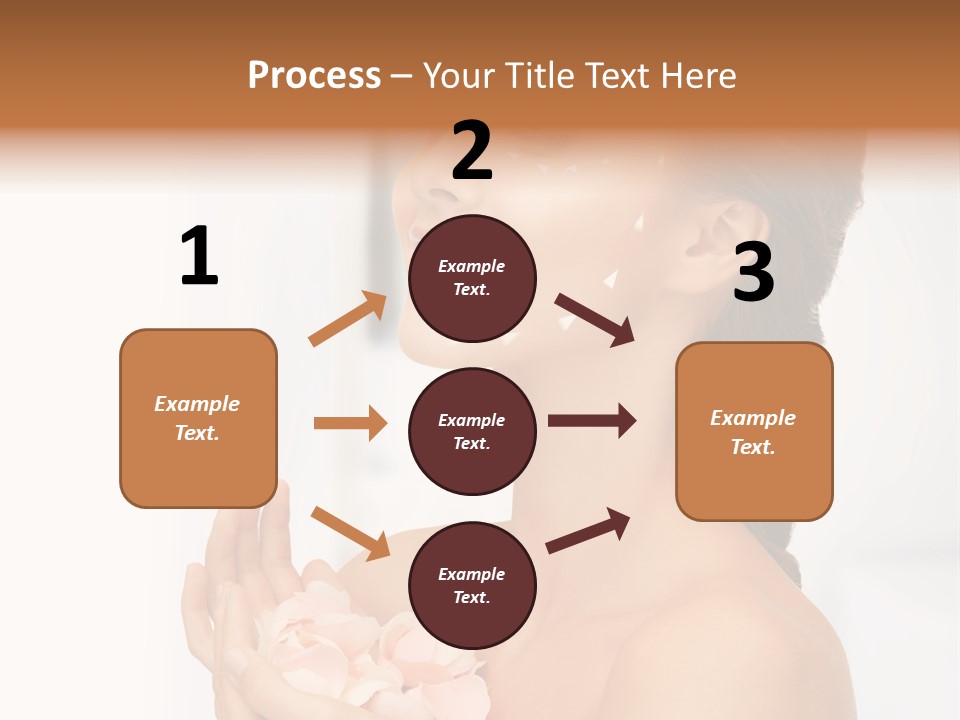 Process – Your Title Text Here

1

Example Text.

2

Example Text.

Example Text.

Example Text.

3

Example Text.